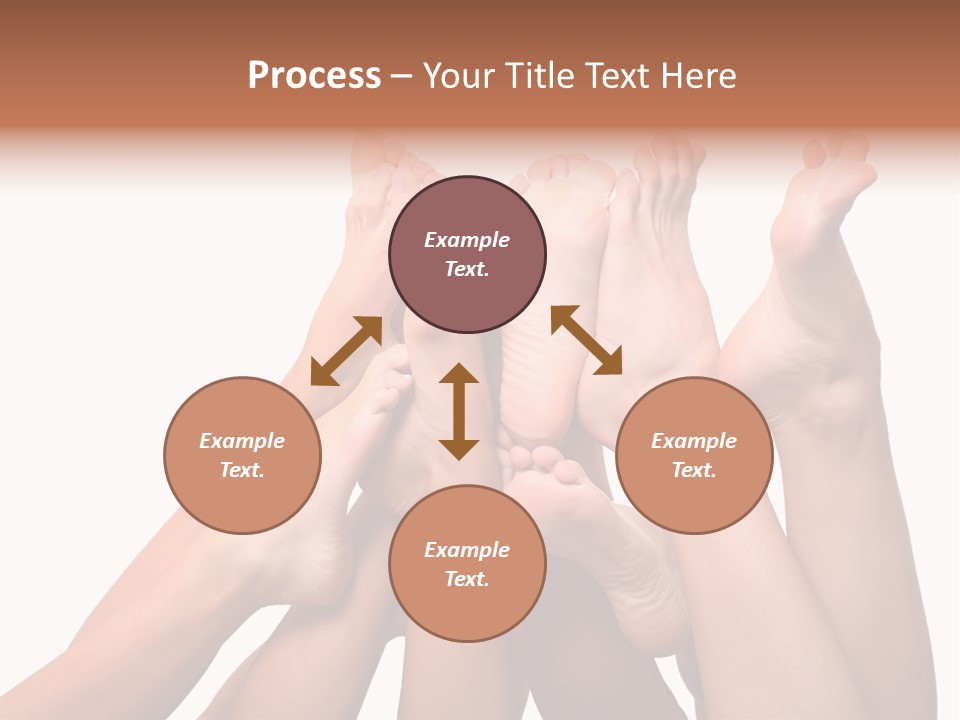 Process – Your Title Text Here

Example Text.

Example Text.

Example Text.

Example Text.